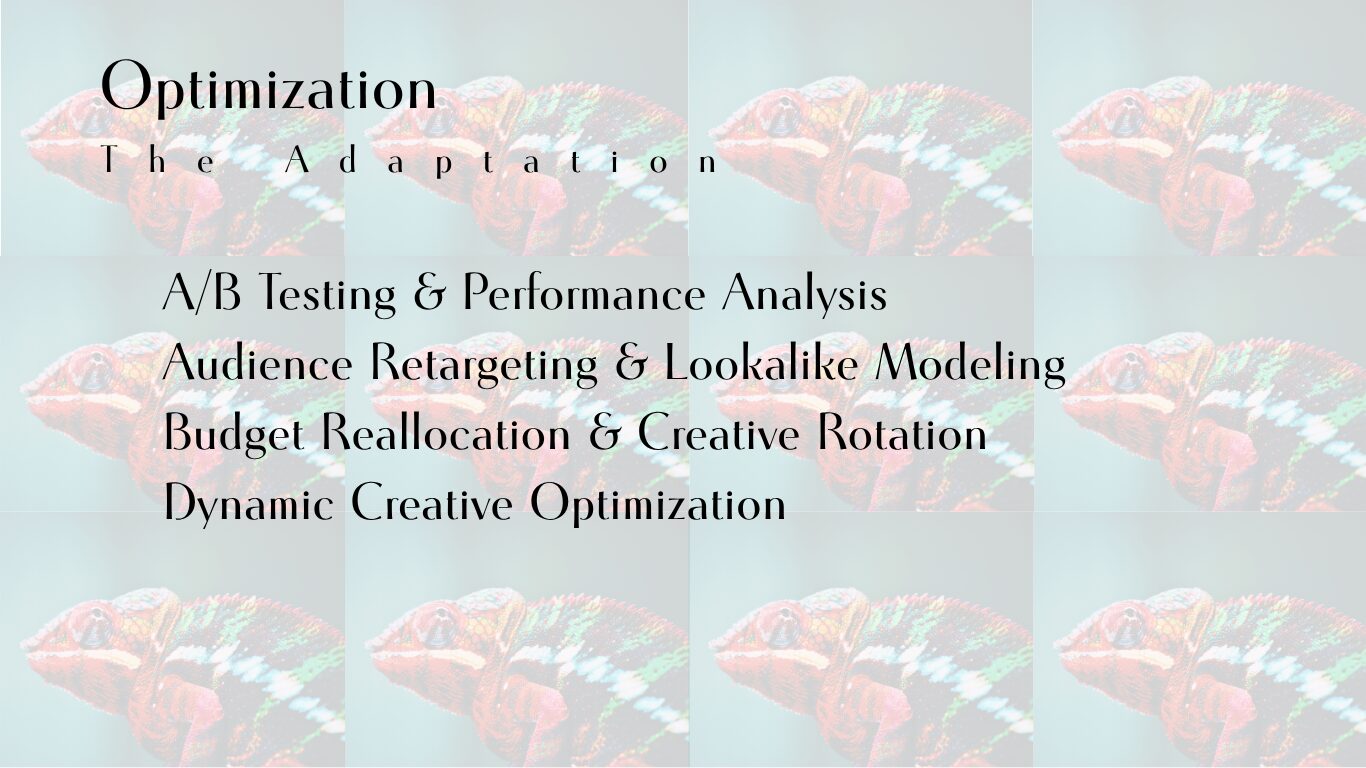 Optimization
The Adaptation

A/B Testing & Performance Analysis
Audience Retargeting & Lookalike Modeling
Budget Reallocation & Creative Rotation
Dynamic Creative Optimization